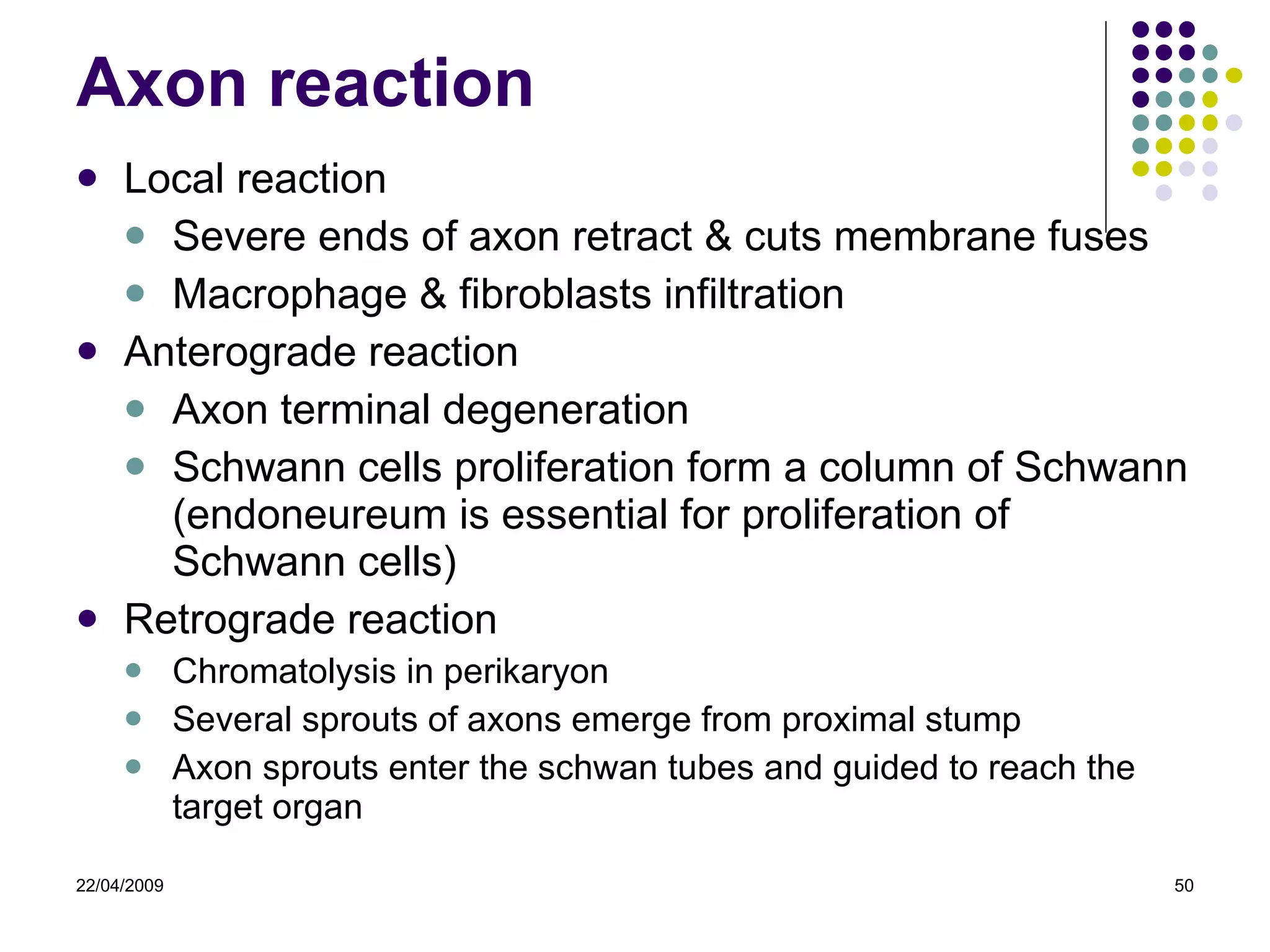 Axon reaction

- Local reaction
  - Severe ends of axon retract & cuts membrane fuses
  - Macrophage & fibroblasts infiltration
- Anterograde reaction
  - Axon terminal degeneration
  - Schwann cells proliferation form a column of Schwann (endoneureum is essential for proliferation of Schwann cells)
- Retrograde reaction
  - Chromatolysis in perikaryon
  - Several sprouts of axons emerge from proximal stump
  - Axon sprouts enter the schwan tubes and guided to reach the target organ

22/04/2009

50